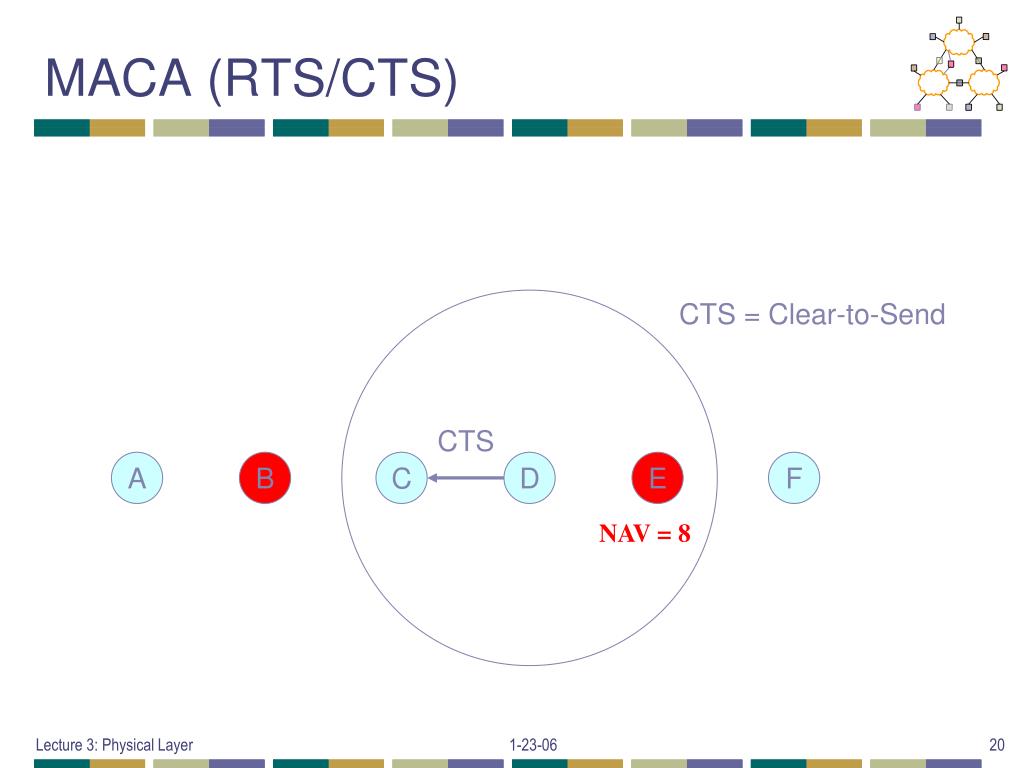 MACA (RTS/CTS)

CTS = Clear-to-Send

CTS

A B C D E F

NAV = 8

Lecture 3: Physical Layer

1-23-06

20